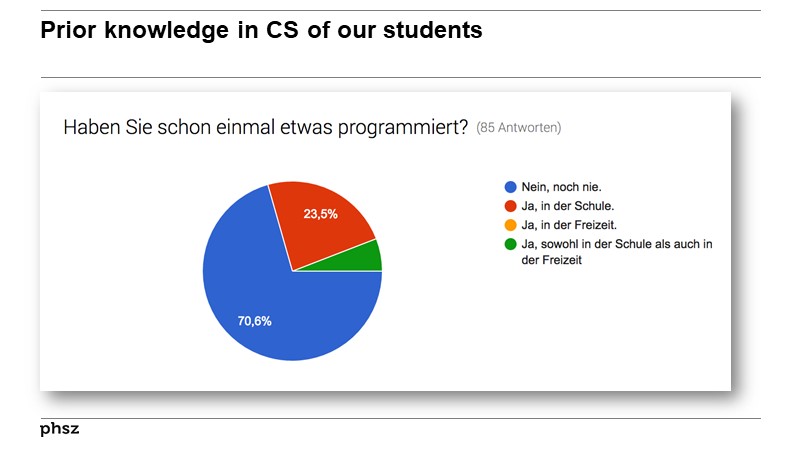 Prior knowledge in CS of our students

Haben Sie schon einmal etwas programmiert? (85 Antworten)

23,5%

70,6%

Nein, noch nie.
Ja, in der Schule.
Ja, in der Freizeit.
Ja, sowohl in der Schule als auch in der Freizeit

phsz